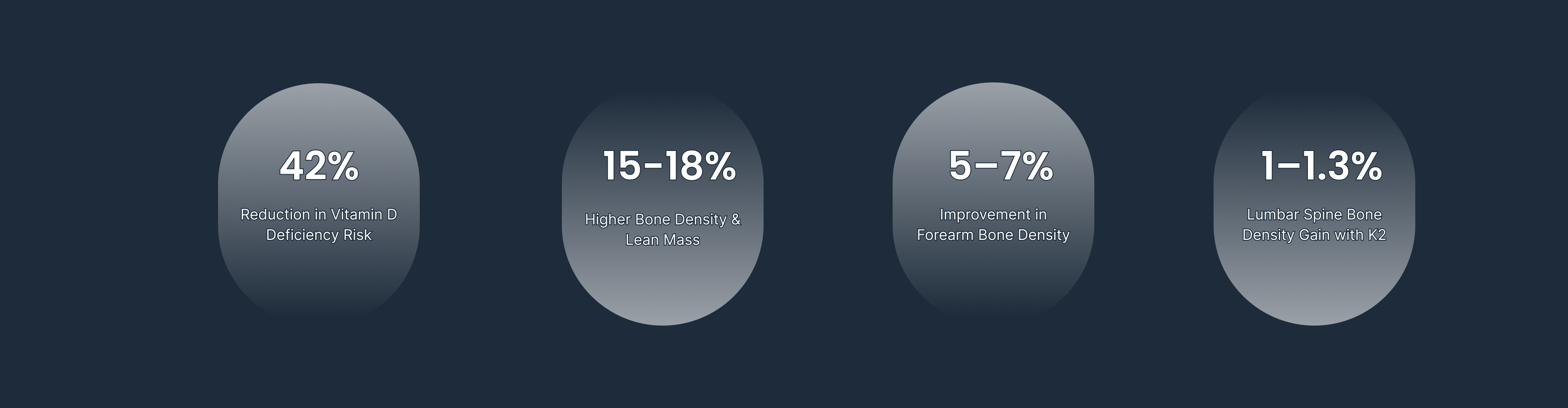 42%

Reduction in Vitamin D Deficiency Risk

15-18%

Higher Bone Density & Lean Mass

5–7%

Improvement in Forearm Bone Density

1–1.3%

Lumbar Spine Bone Density Gain with K2